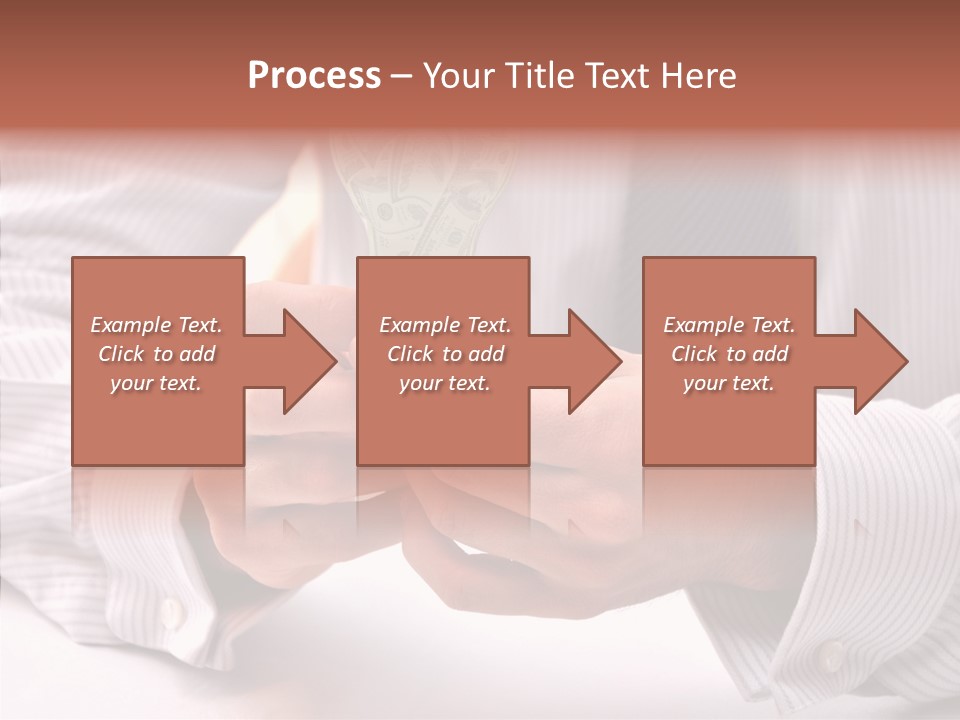 Process – Your Title Text Here

Example Text. Click to add your text.

Example Text. Click to add your text.

Example Text. Click to add your text.